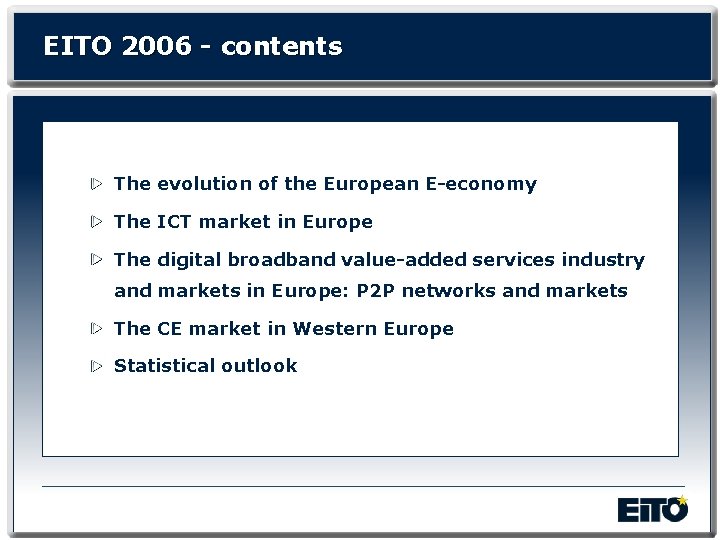 EITO 2006 - contents

▷ The evolution of the European E-economy

▷ The ICT market in Europe

▷ The digital broadband value-added services industry and markets in Europe: P2P networks and markets

▷ The CE market in Western Europe

▷ Statistical outlook

EITO